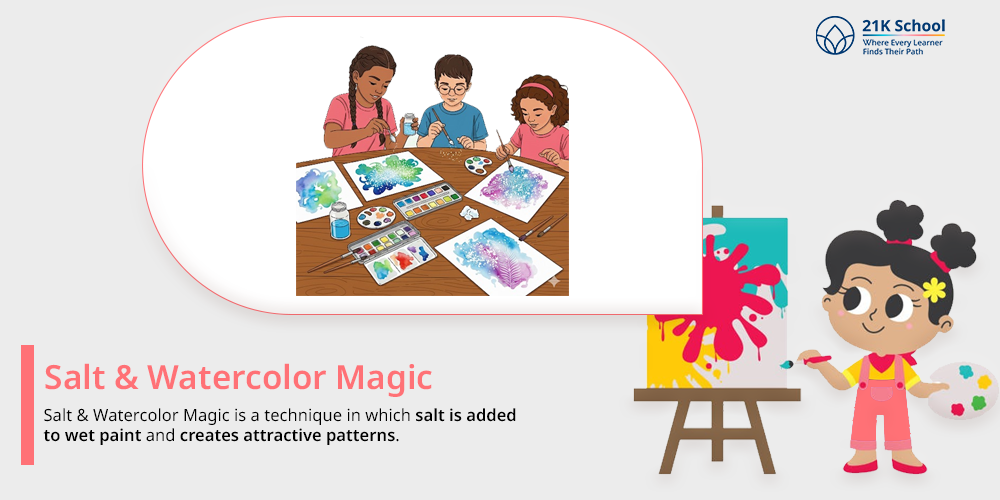 21K School
Where Every Learner Finds Their Path

Salt & Watercolor Magic

Salt & Watercolor Magic is a technique in which salt is added to wet paint and creates attractive patterns.